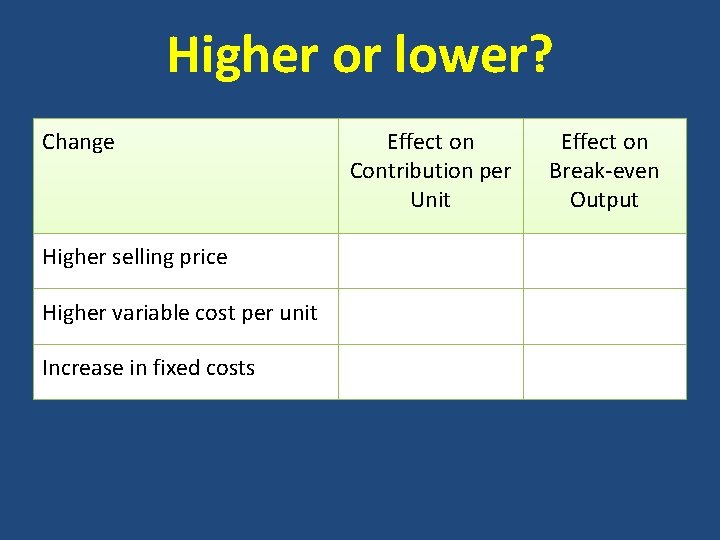 Higher or lower?

| Change | Effect on Contribution per Unit | Effect on Break-even Output |
|---|---|---|
| Higher selling price | | |
| Higher variable cost per unit | | |
| Increase in fixed costs | | |